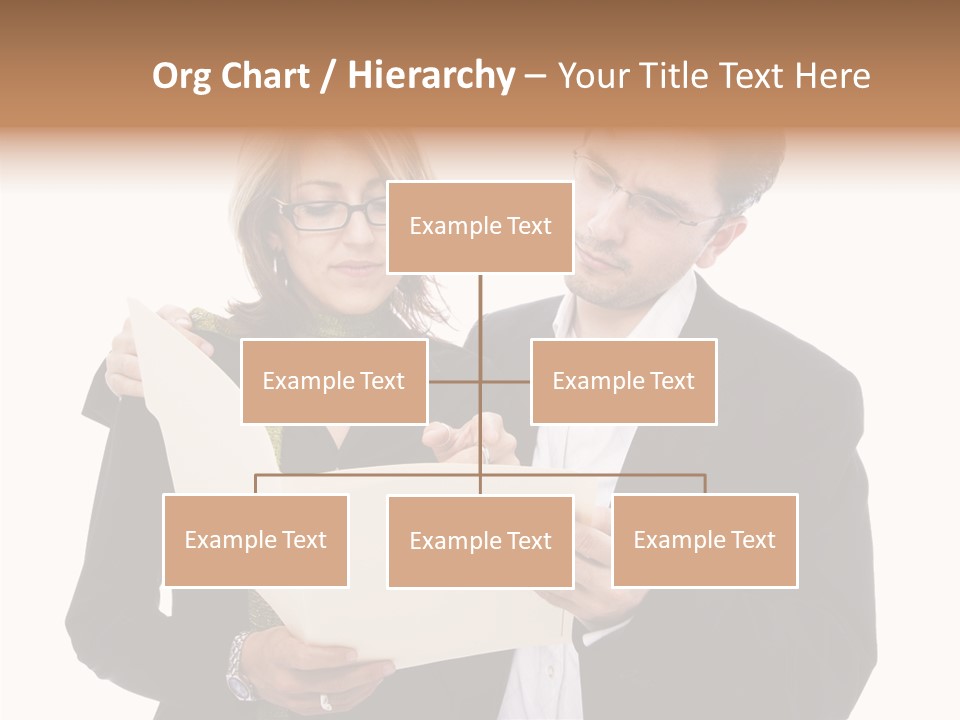 Org Chart / Hierarchy – Your Title Text Here

Example Text

Example Text

Example Text

Example Text

Example Text

Example Text